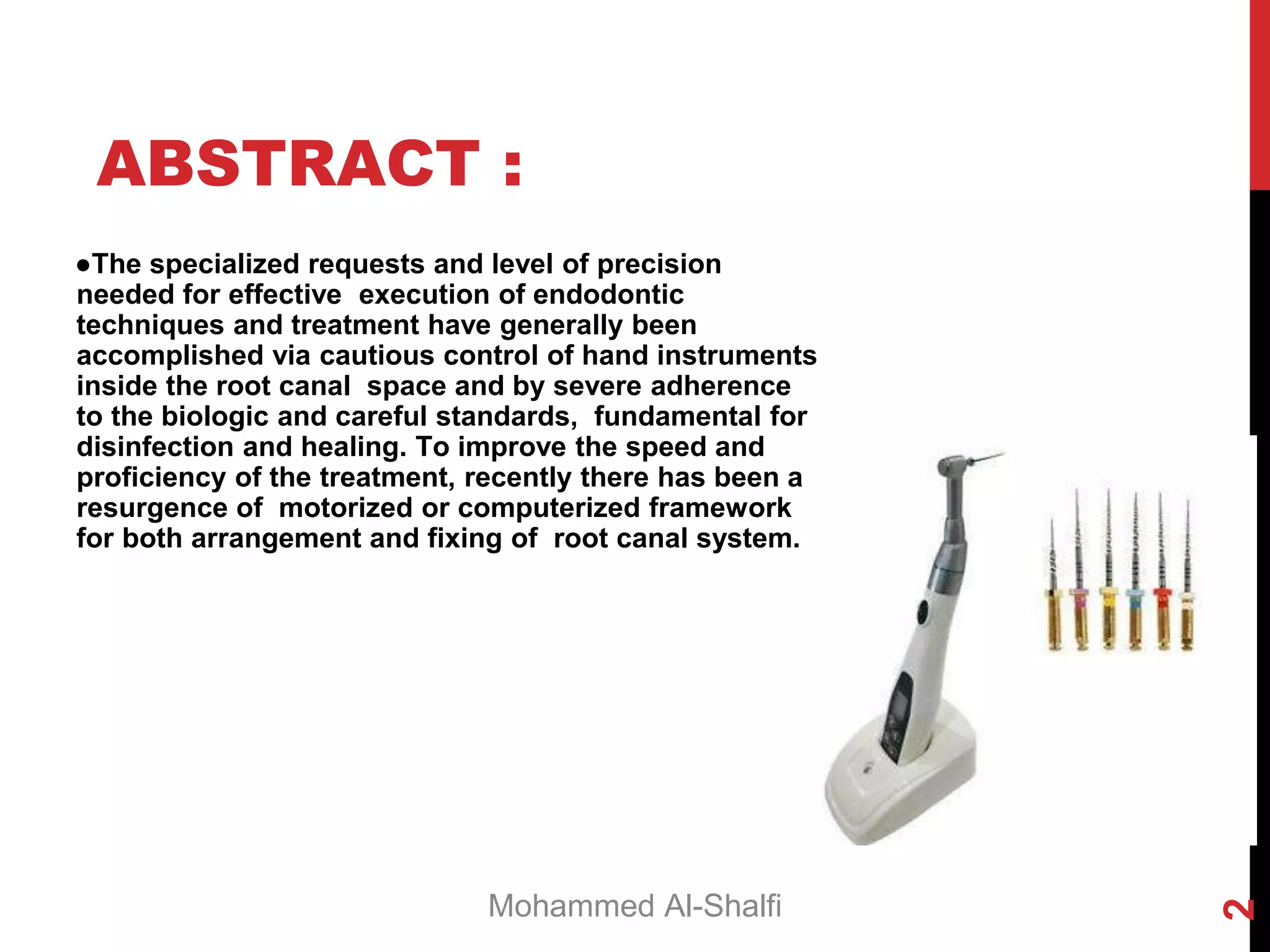 ABSTRACT :

●The specialized requests and level of precision needed for effective execution of endodontic techniques and treatment have generally been accomplished via cautious control of hand instruments inside the root canal space and by severe adherence to the biologic and careful standards, fundamental for disinfection and healing. To improve the speed and proficiency of the treatment, recently there has been a resurgence of motorized or computerized framework for both arrangement and fixing of root canal system.

Mohammed Al-Shalfi

2